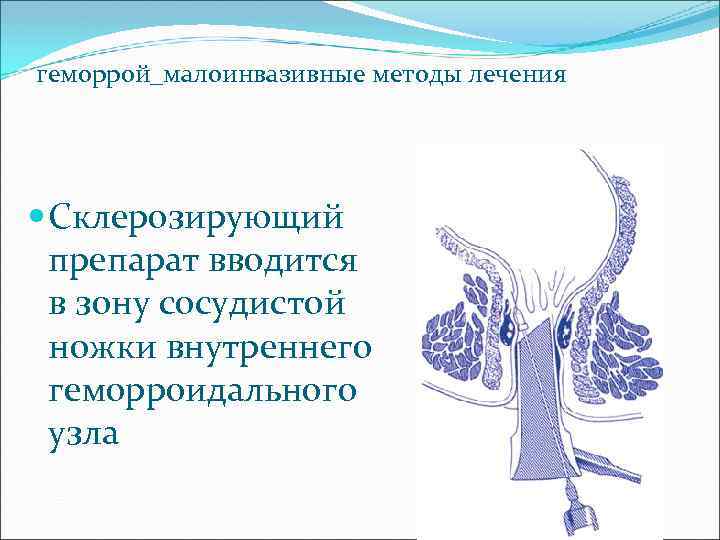 геморрой_малоинвазивные методы лечения

Склерозирующий препарат вводится в зону сосудистой ножки внутреннего геморроидального узла